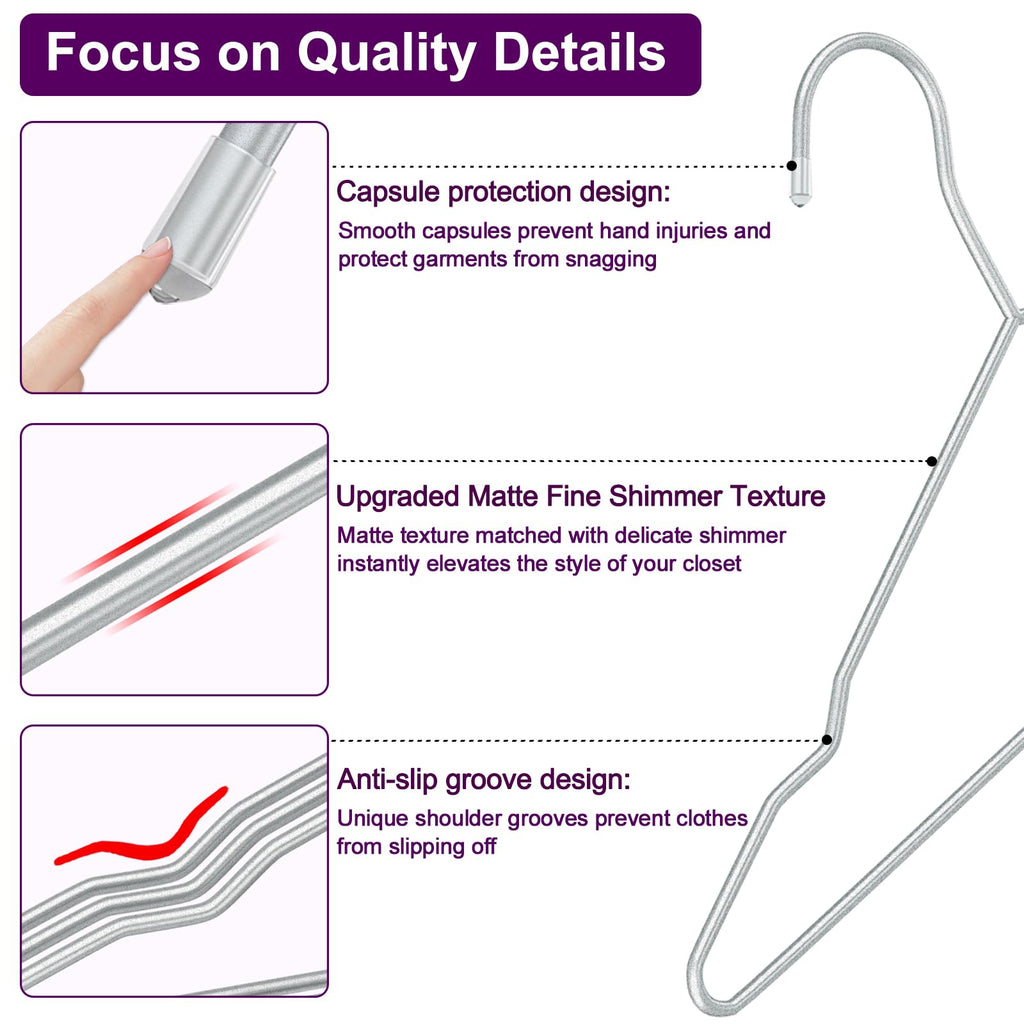 Focus on Quality Details

Capsule protection design:

Smooth capsules prevent hand injuries and protect garments from snagging

Upgraded Matte Fine Shimmer Texture

Matte texture matched with delicate shimmer instantly elevates the style of your closet

Anti-slip groove design:

Unique shoulder grooves prevent clothes from slipping off